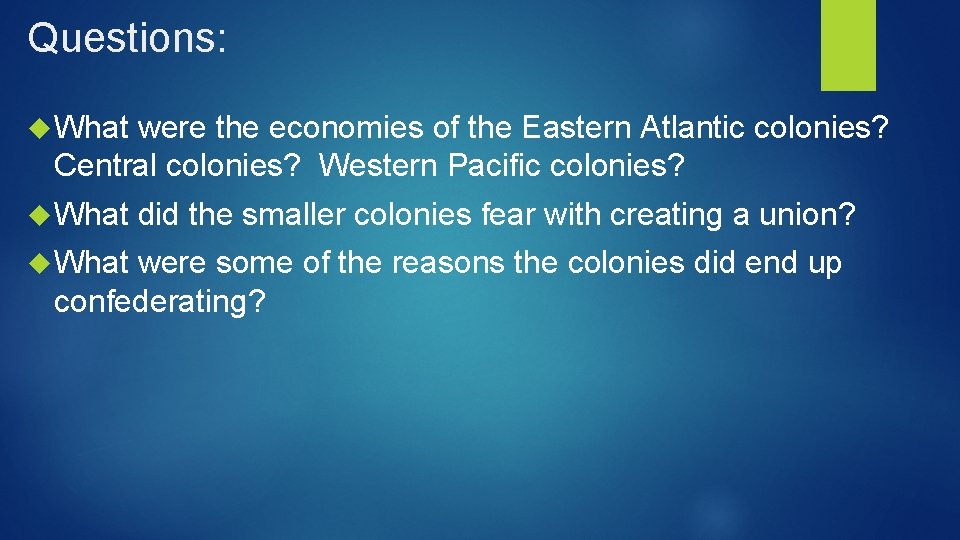 Questions:

What were the economies of the Eastern Atlantic colonies? Central colonies? Western Pacific colonies?

What did the smaller colonies fear with creating a union?

What were some of the reasons the colonies did end up confederating?